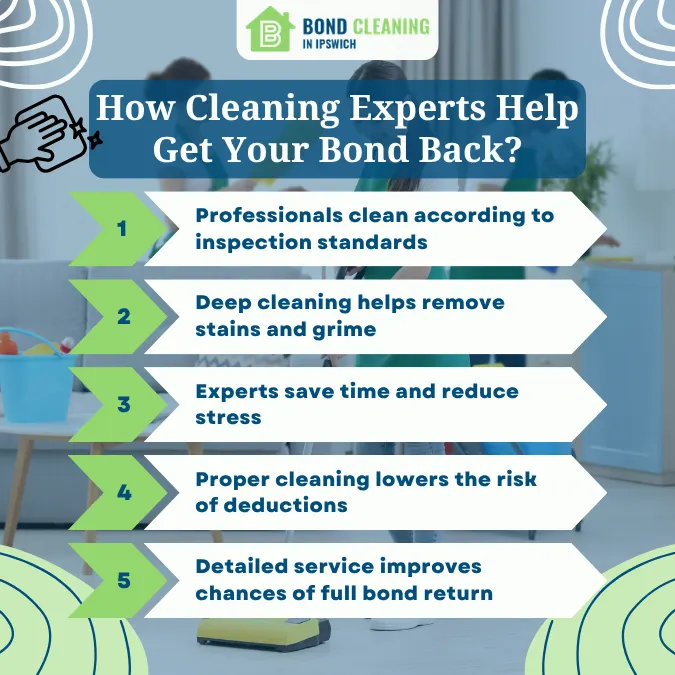 BOND CLEANING IN IPSWICH

How Cleaning Experts Help Get Your Bond Back?

1 Professionals clean according to inspection standards

2 Deep cleaning helps remove stains and grime

3 Experts save time and reduce stress

4 Proper cleaning lowers the risk of deductions

5 Detailed service improves chances of full bond return